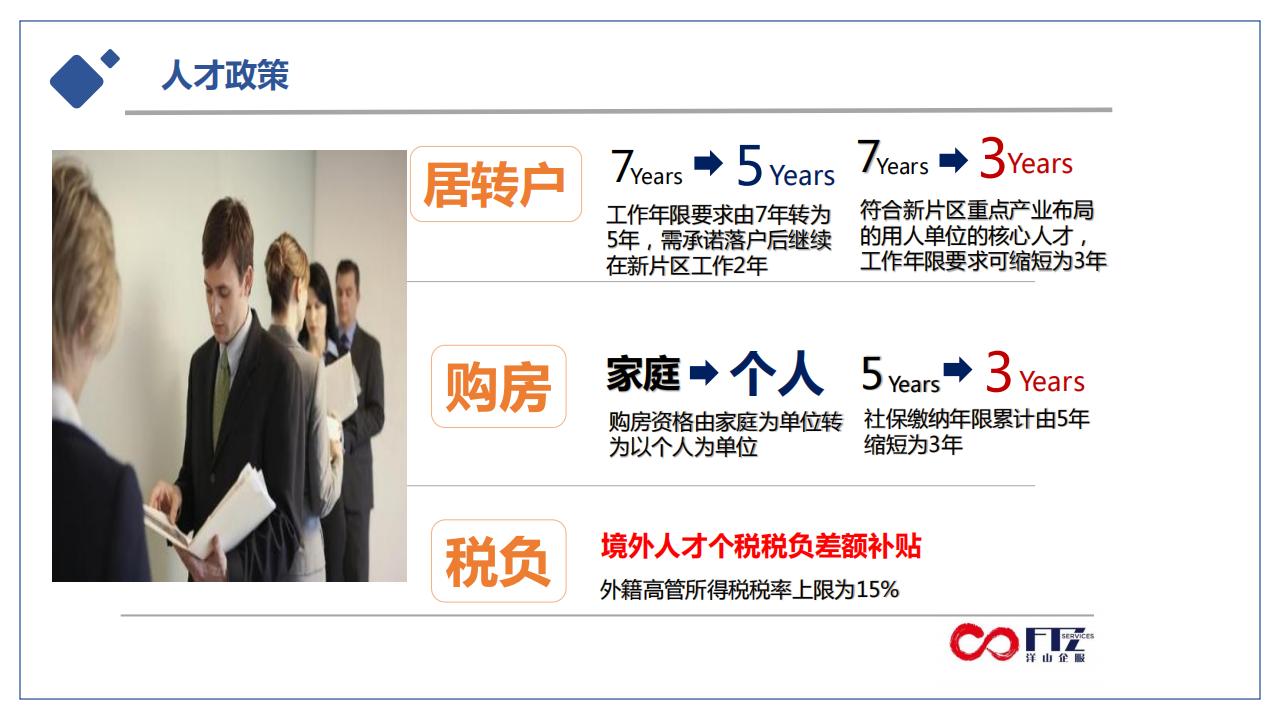 人才政策

居转户

7Years ➡ 5 Years

工作年限要求由7年转为5年，需承诺落户后继续在新片区工作2年

7Years ➡ 3Years

符合新片区重点产业布局的用人单位的核心人才，工作年限要求可缩短为3年

购房

家庭 ➡ 个人

购房资格由家庭为单位转为以个人为单位

5 Years ➡ 3 Years

社保缴纳年限累计由5年缩短为3年

税负

境外人才个税税负差额补贴

外籍高管所得税税率上限为15%

FTZ SERVICES
洋山企服